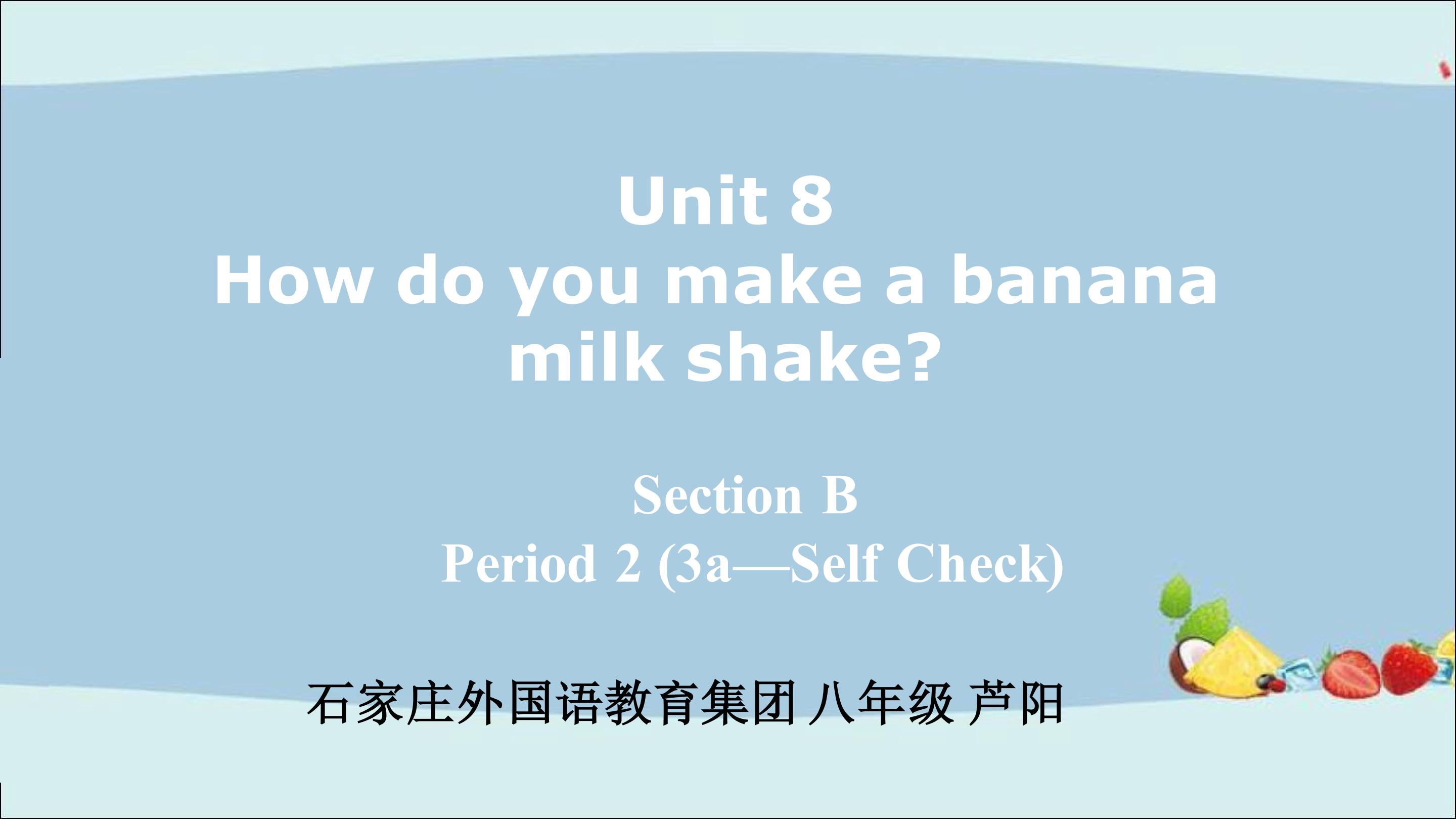 Unit 8
How do you make a banana milk shake?

Section B
Period 2 (3a—Self Check)

石家庄外国语教育集团 八年级 芦阳